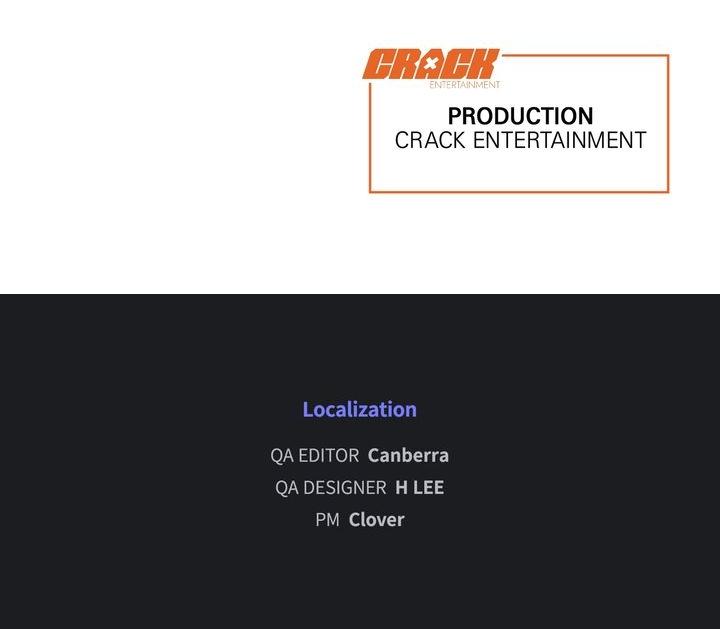 CRACK
ENTERTAINMENT

PRODUCTION
CRACK ENTERTAINMENT

Localization

QA EDITOR Canberra
QA DESIGNER H LEE
PM Clover